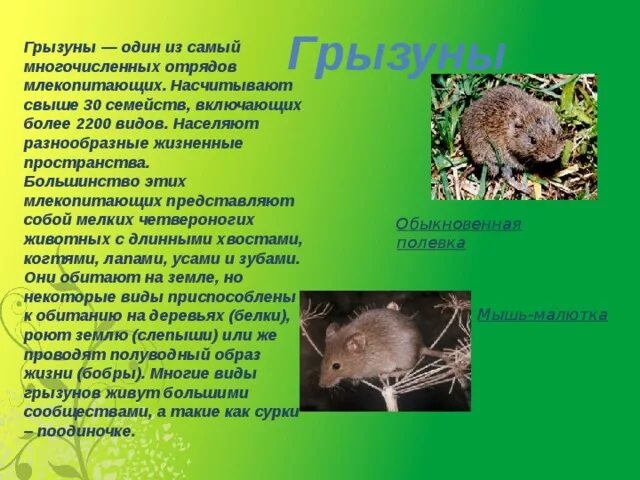 Грызуны

Грызуны — один из самый многочисленных отрядов млекопитающих. Насчитывают свыше 30 семейств, включающих более 2200 видов. Населяют разнообразные жизненные пространства. Большинство этих млекопитающих представляют собой мелких четвероногих животных с длинными хвостами, когтями, лапами, усами и зубами. Они обитают на земле, но некоторые виды приспособлены к обитанию на деревьях (белки), роют землю (слепыши) или же проводят полуводный образ жизни (бобры). Многие виды грызунов живут большими сообществами, а такие как сурки – поодиночке.

Обыкновенная полевка

Мышь-малютка